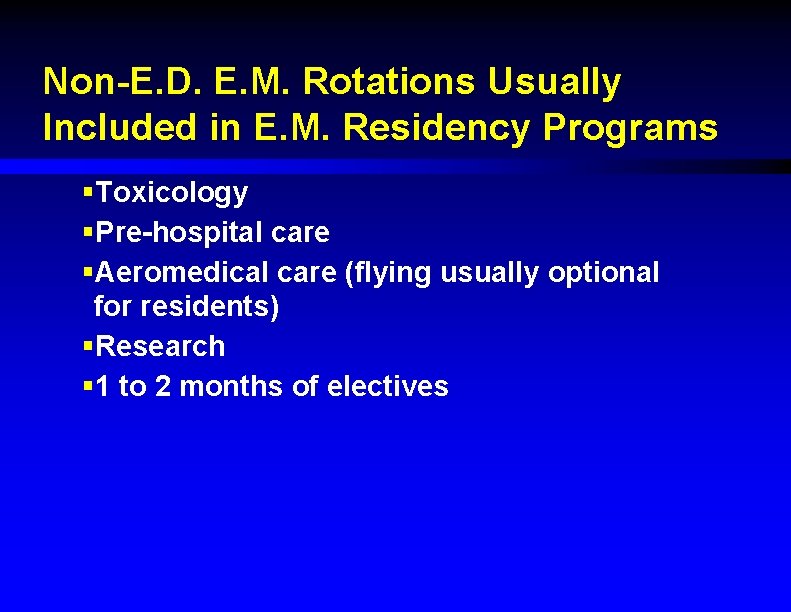 Non-E.D. E.M. Rotations Usually Included in E.M. Residency Programs

▪Toxicology
▪Pre-hospital care
▪Aeromedical care (flying usually optional for residents)
▪Research
▪1 to 2 months of electives